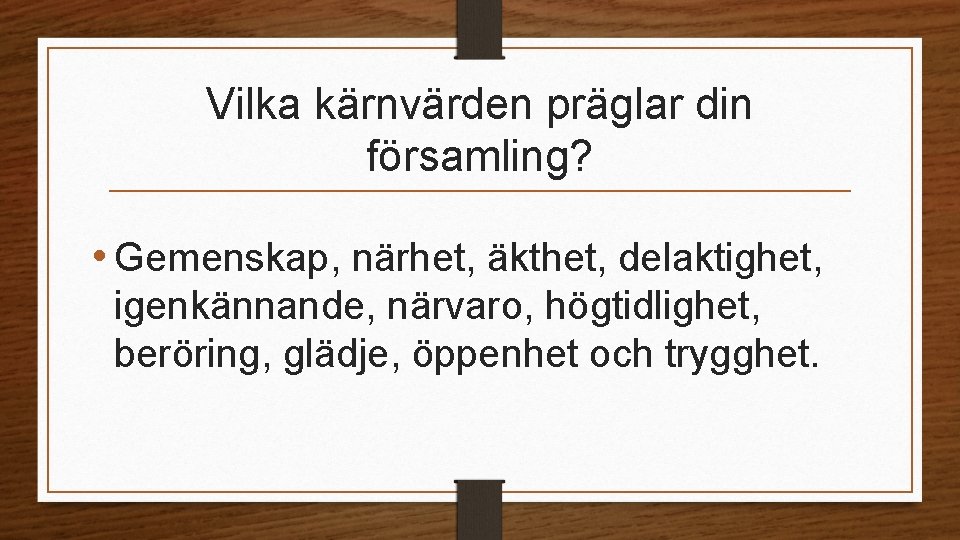 Vilka kärnvärden präglar din församling?

• Gemenskap, närhet, äkthet, delaktighet, igenkännande, närvaro, högtidlighet, beröring, glädje, öppenhet och trygghet.